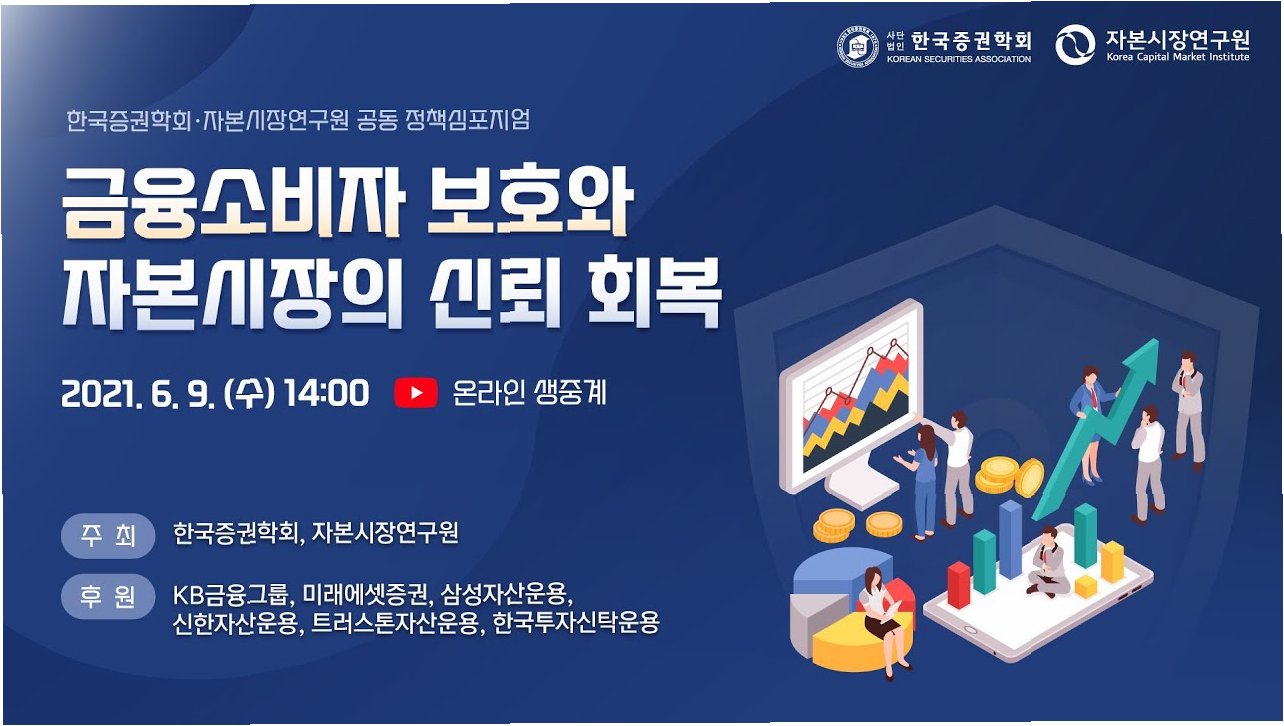 사단법인 한국증권학회
KOREAN SECURITIES ASSOCIATION

자본시장연구원
Korea Capital Market Institute

한국증권학회·자본시장연구원 공동 정책심포지엄

금융소비자 보호와
자본시장의 신뢰 회복

2021. 6. 9. (수) 14:00 온라인 생중계

주 최 한국증권학회, 자본시장연구원

후 원 KB금융그룹, 미래에셋증권, 삼성자산운용, 신한자산운용, 트러스톤자산운용, 한국투자신탁운용